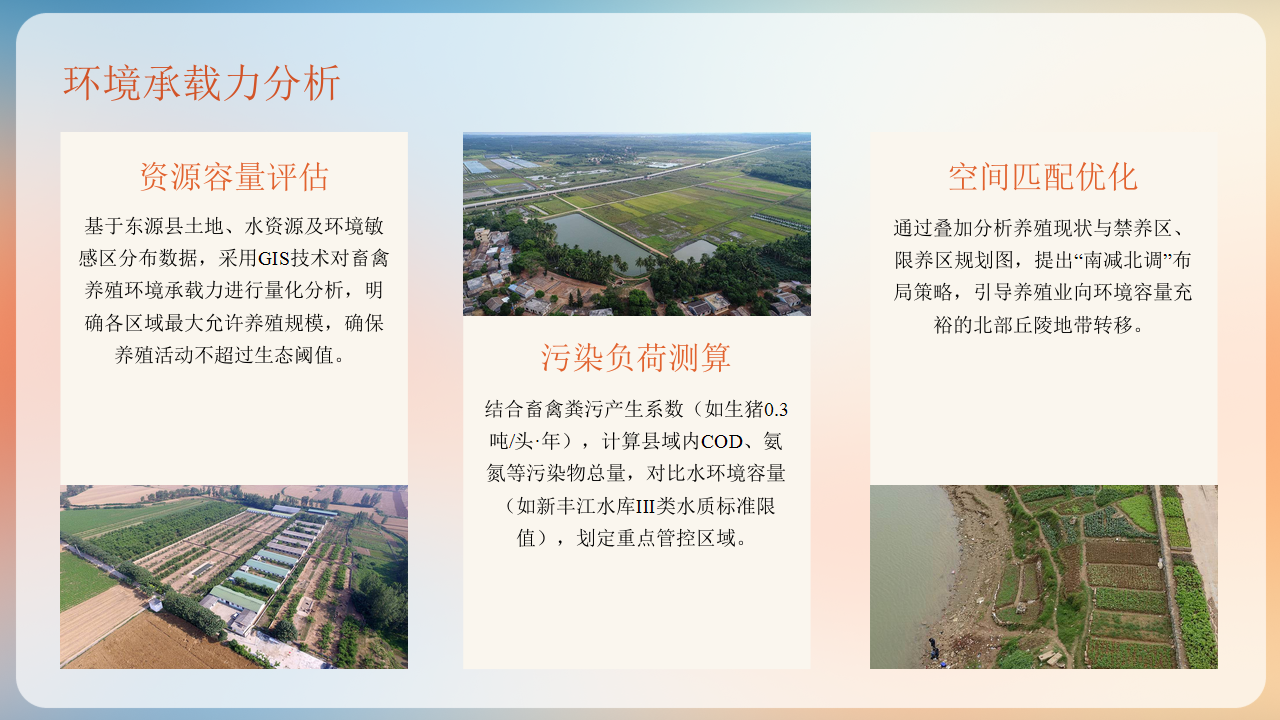 环境承载力分析

资源容量评估

基于东源县土地、水资源及环境敏感区分布数据，采用GIS技术对畜禽养殖环境承载力进行量化分析，明确各区域最大允许养殖规模，确保养殖活动不超过生态阈值。

污染负荷测算

结合畜禽粪污产生系数（如生猪0.3吨/头·年），计算县域内COD、氨氮等污染物总量，对比水环境容量（如新丰江水库III类水质标准限值），划定重点管控区域。

空间匹配优化

通过叠加分析养殖现状与禁养区、限养区规划图，提出“南减北调”布局策略，引导养殖业向环境容量充裕的北部丘陵地带转移。